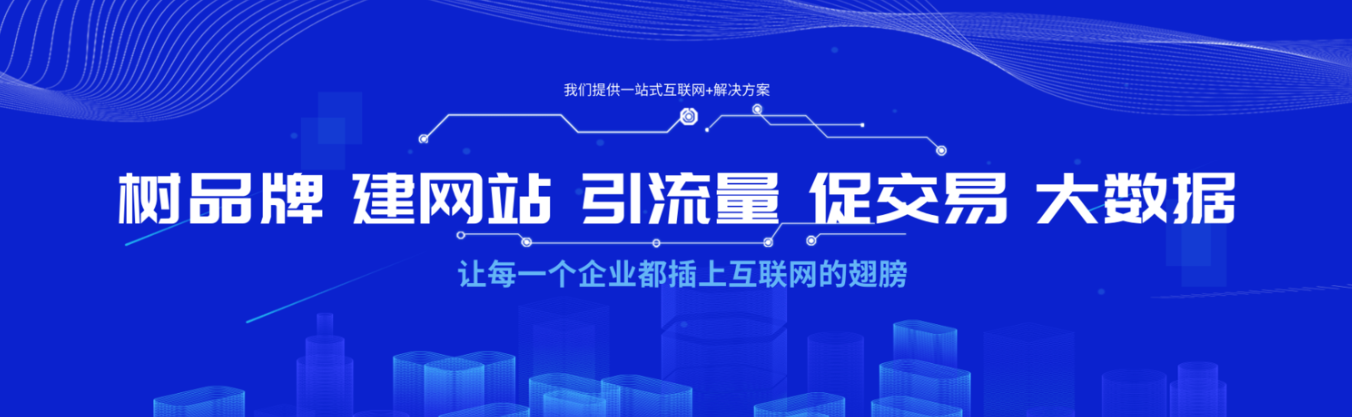 我们提供一站式互联网+解决方案

树品牌 建网站 引流量 促交易 大数据

让每一个企业都插上互联网的翅膀